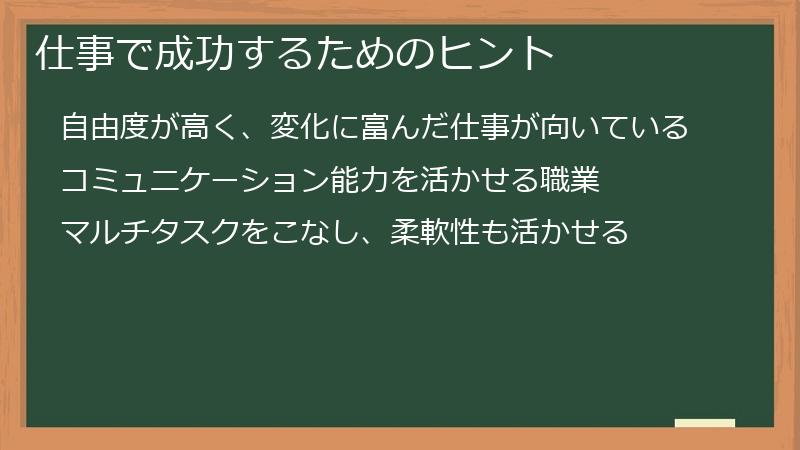 仕事で成功するためのヒント

自由度が高く、変化に富んだ仕事が向いている

コミュニケーション能力を活かせる職業

マルチタスクをこなし、柔軟性も活かせる